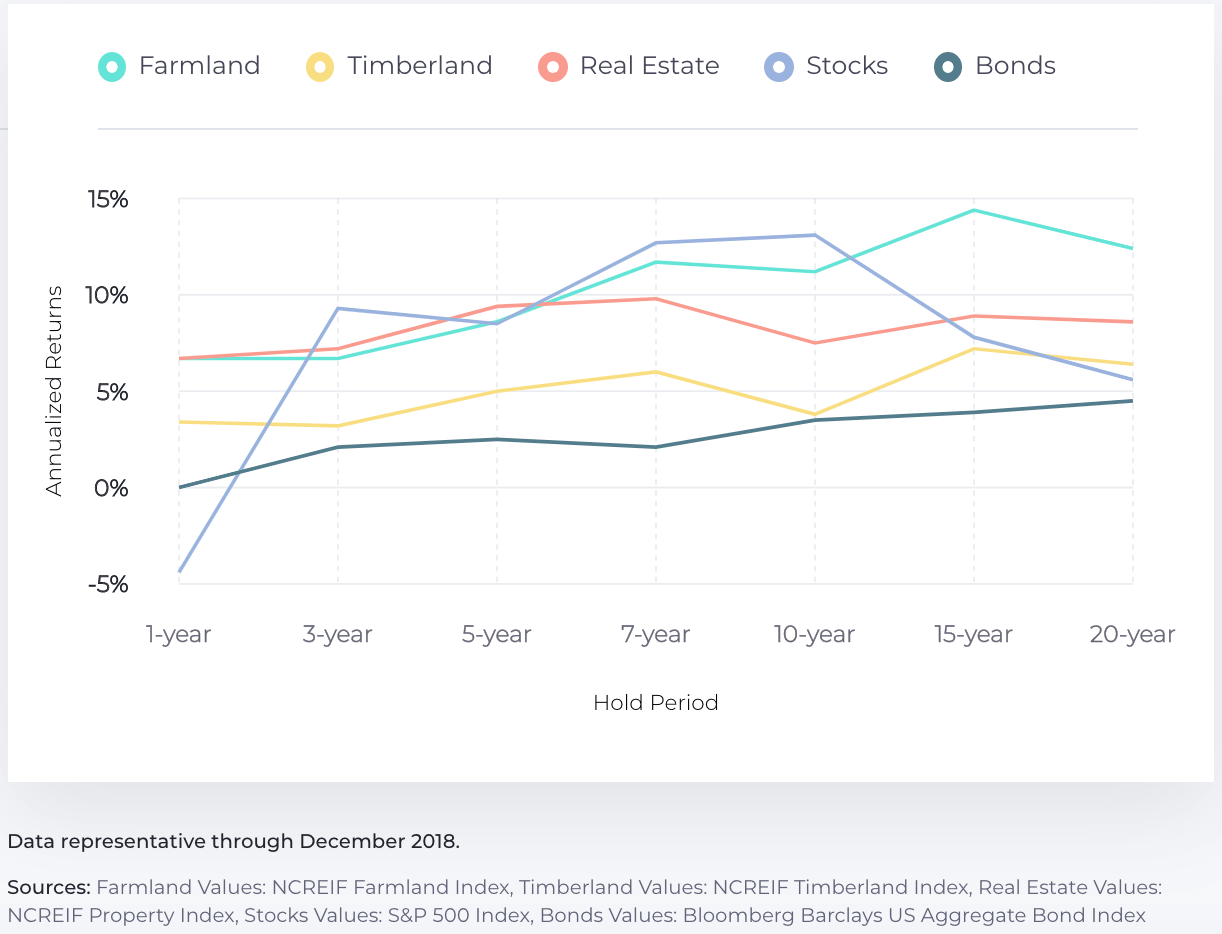 Farmland Timberland Real Estate Stocks Bonds

15%
10%
5%
0%
-5%

Annualized Returns

1-year 3-year 5-year 7-year 10-year 15-year 20-year

Hold Period

Data representative through December 2018.

Sources: Farmland Values: NCREIF Farmland Index, Timberland Values: NCREIF Timberland Index, Real Estate Values: NCREIF Property Index, Stocks Values: S&P 500 Index, Bonds Values: Bloomberg Barclays US Aggregate Bond Index